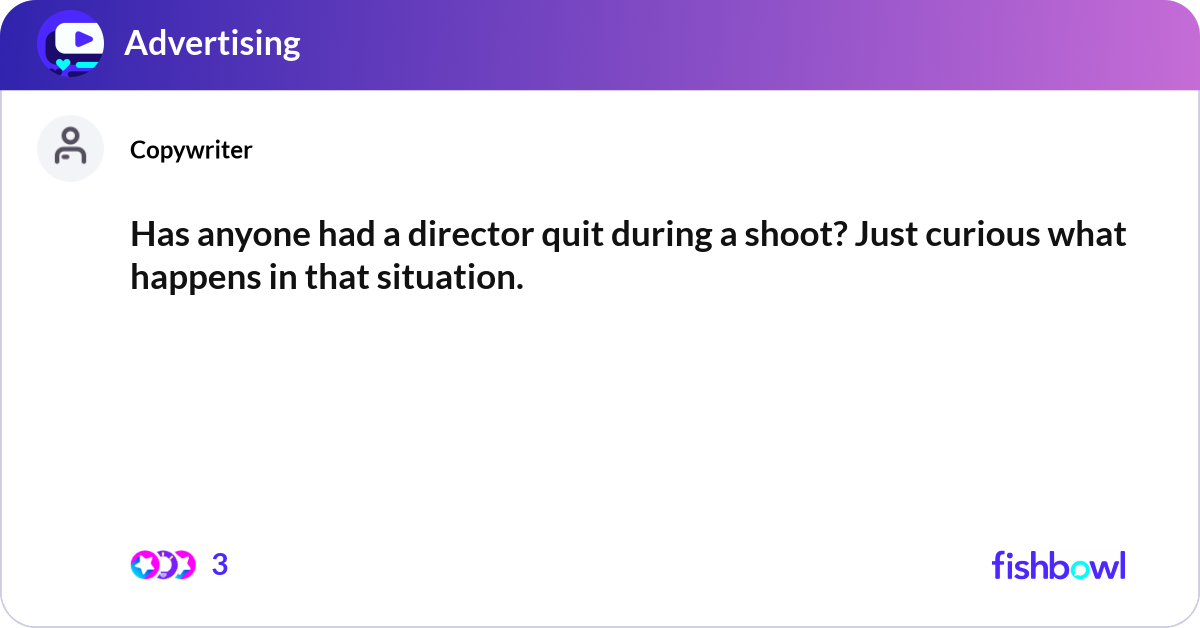 Advertising

Copywriter

Has anyone had a director quit during a shoot? Just curious what happens in that situation.

3

fishbowl